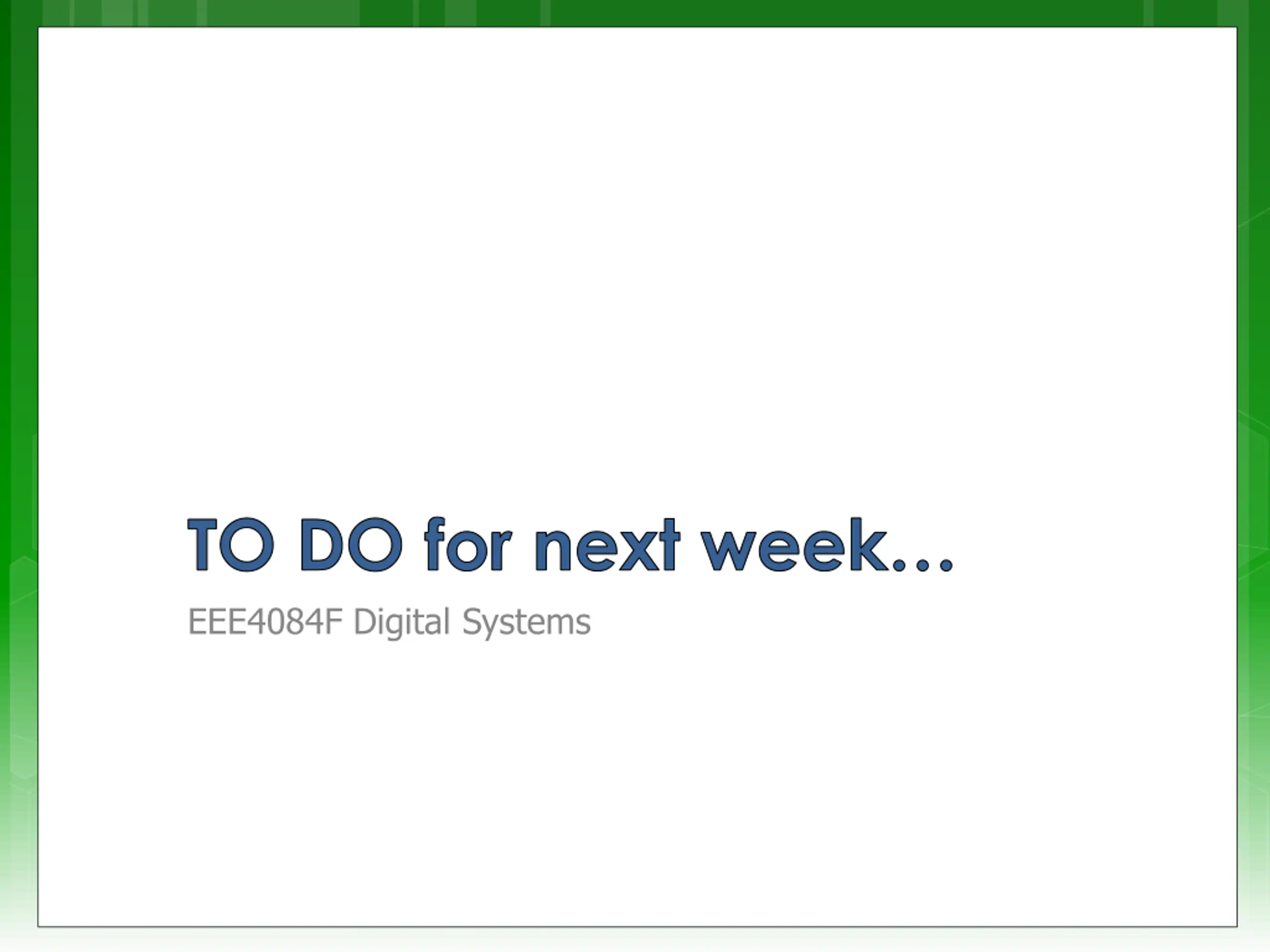 TO DO for next week…

EEE4084F Digital Systems